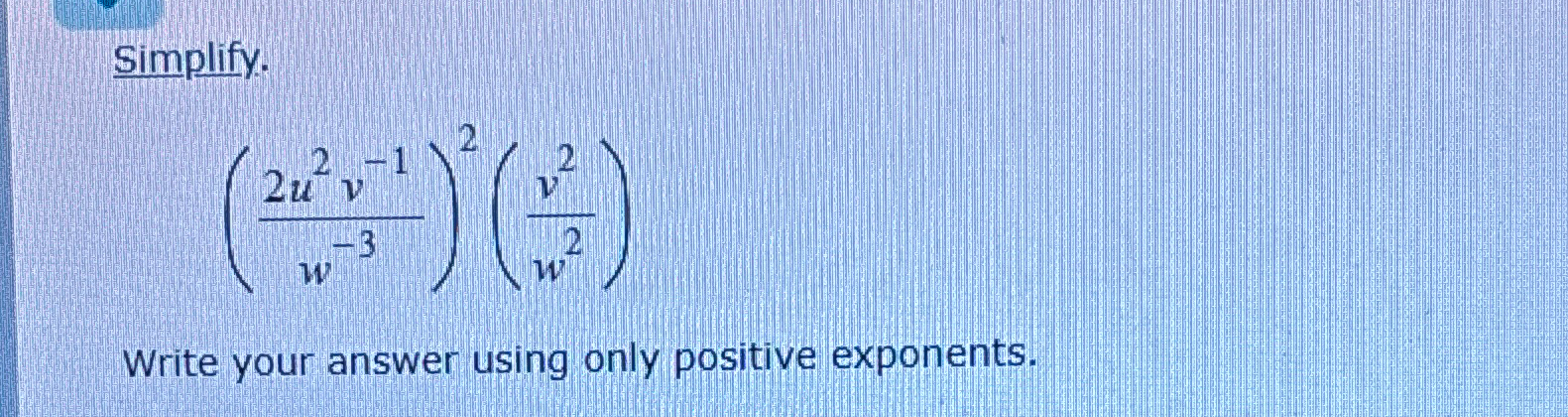 Simplify.

$\left(\frac{2u^{2}v^{-1}}{w^{-3}}\right)^{2}\left(\frac{v^{2}}{w^{2}}\right)$

Write your answer using only positive exponents.